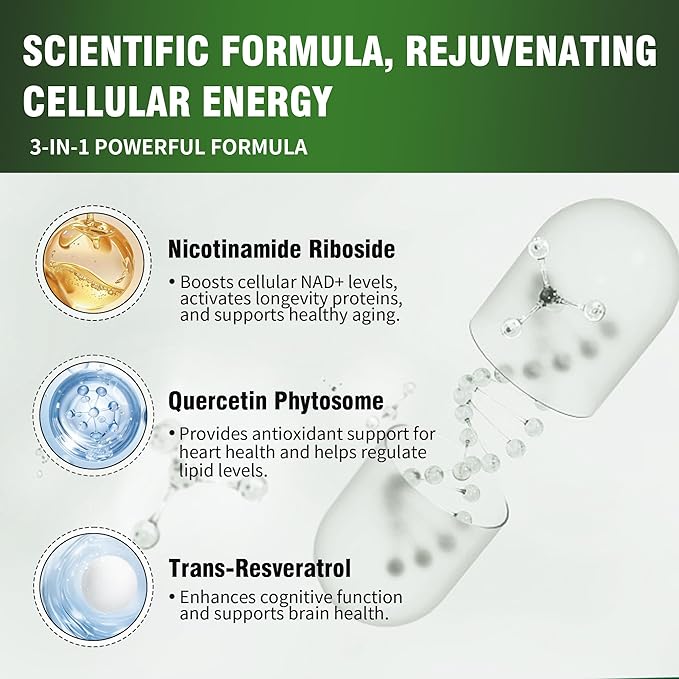 SCIENTIFIC FORMULA, REJUVENATING CELLULAR ENERGY

3-IN-1 POWERFUL FORMULA

Nicotinamide Riboside
• Boosts cellular NAD+ levels, activates longevity proteins, and supports healthy aging.

Quercetin Phytosome
• Provides antioxidant support for heart health and helps regulate lipid levels.

Trans-Resveratrol
• Enhances cognitive function and supports brain health.